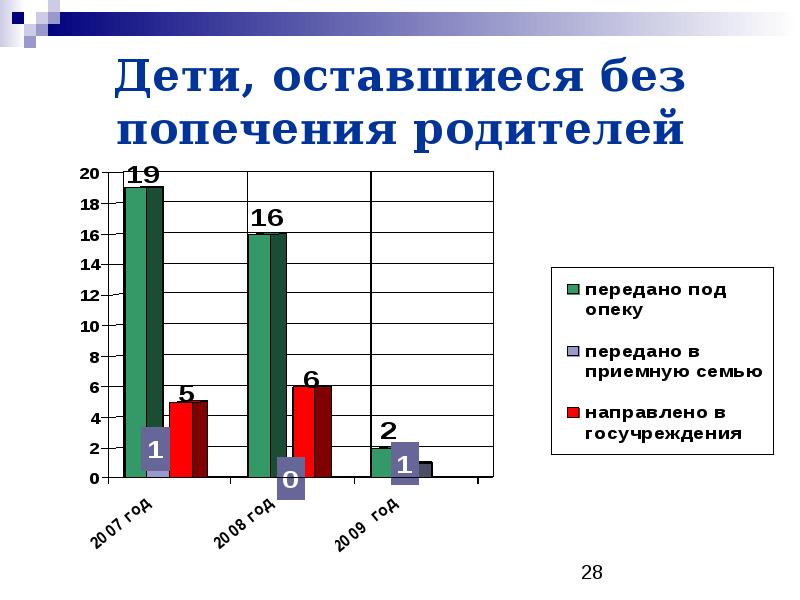 Дети, оставшиеся без попечения родителей

20
18
16
14
12
10
8
6
4
2
0

19
1
5
16
0
6
2
1

2007 год
2008 год
2009 год

передано под опеку
передано в приемную семью
направлено в госучреждения

28